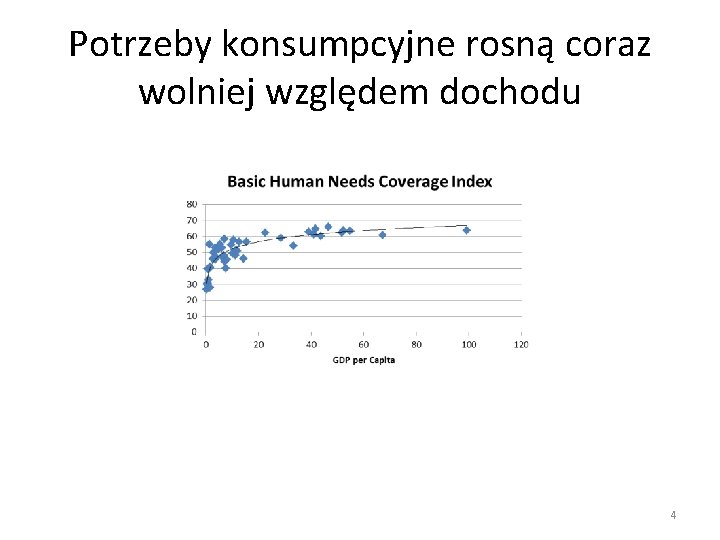 Potrzeby konsumpcyjne rosną coraz wolniej względem dochodu

Basic Human Needs Coverage Index

80
70
60
50
40
30
20
10
0

0 20 40 60 80 100 120

GDP per Capita

4